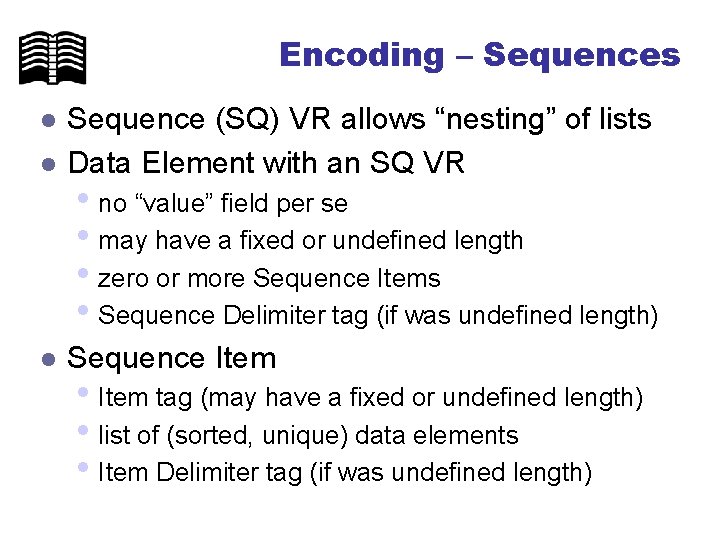 Encoding – Sequences

- Sequence (SQ) VR allows “nesting” of lists
- Data Element with an SQ VR
  - no “value” field per se
  - may have a fixed or undefined length
  - zero or more Sequence Items
  - Sequence Delimiter tag (if was undefined length)
- Sequence Item
  - Item tag (may have a fixed or undefined length)
  - list of (sorted, unique) data elements
  - Item Delimiter tag (if was undefined length)